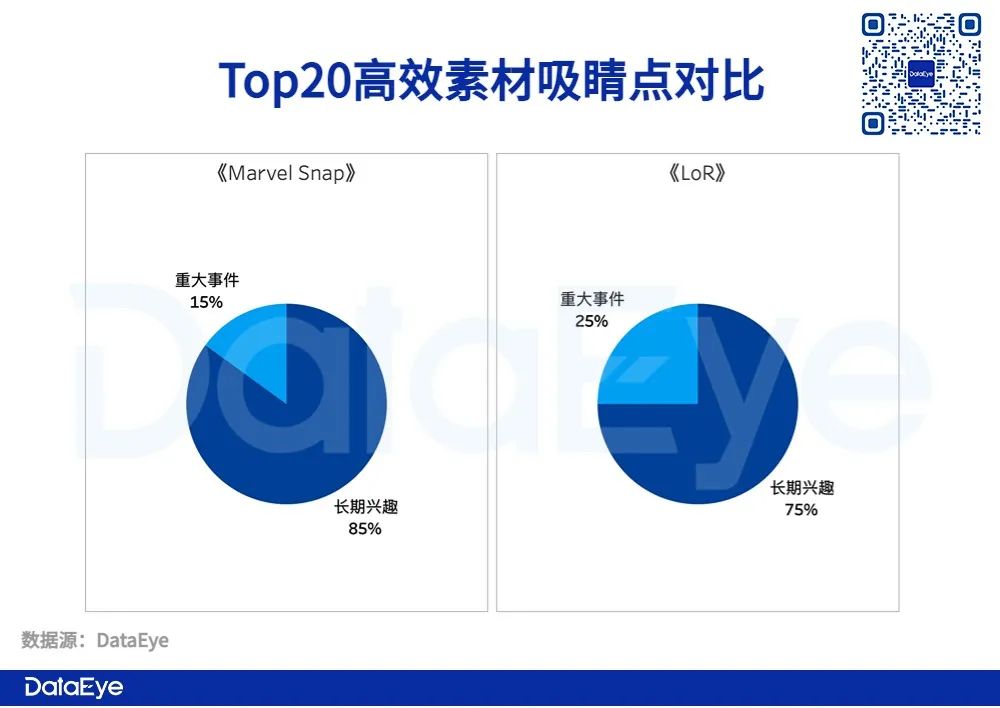 Top20高效素材吸睛点对比

DataEye

《Marvel Snap》

重大事件
15%

长期兴趣
85%

《LoR》

重大事件
25%

长期兴趣
75%

DataEye

数据源：DataEye

DataEye